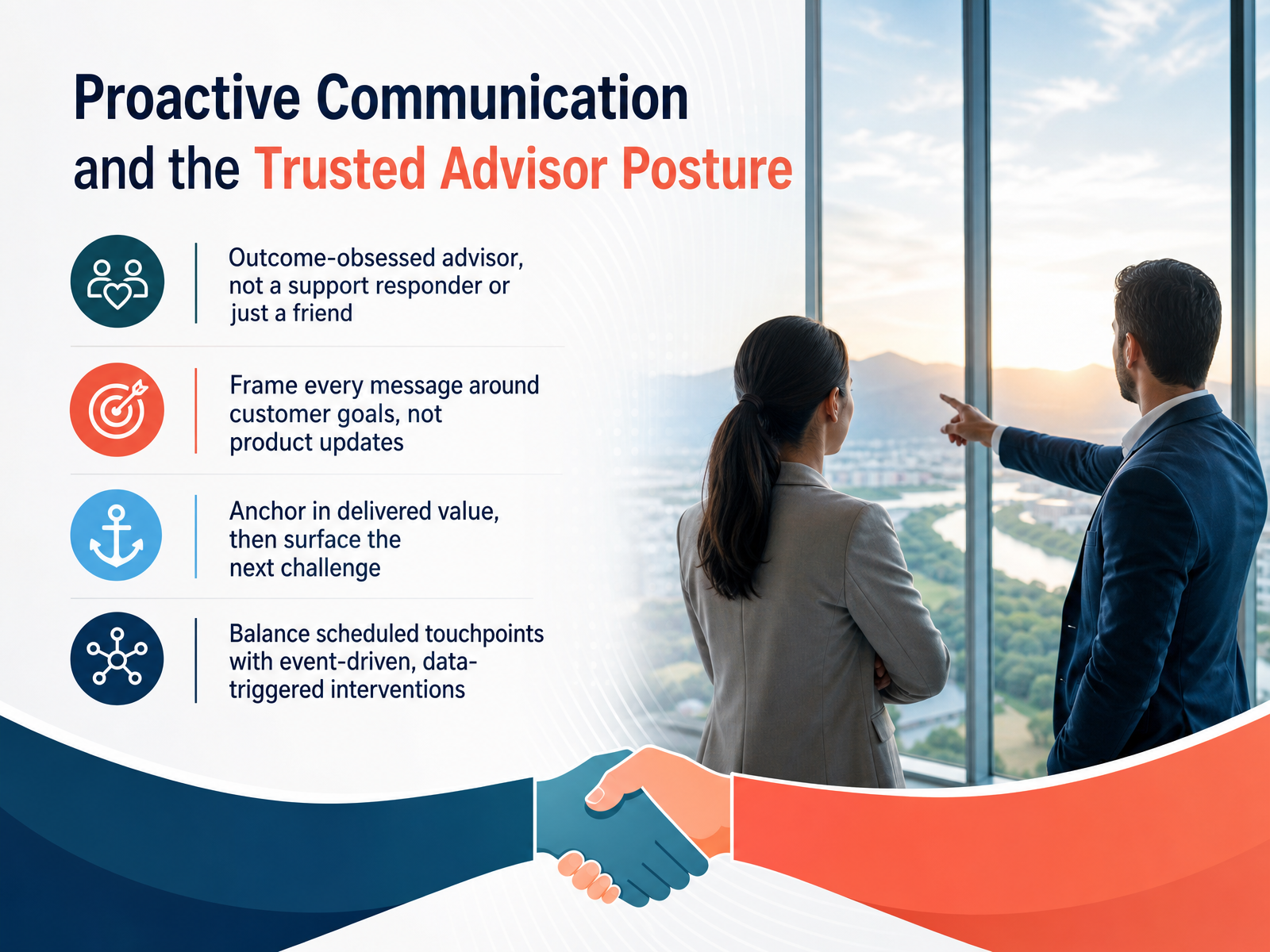 Proactive Communication and the Trusted Advisor Posture

Outcome-obsessed advisor, not a support responder or just a friend

Frame every message around customer goals, not product updates

Anchor in delivered value, then surface the next challenge

Balance scheduled touchpoints with event-driven, data-triggered interventions